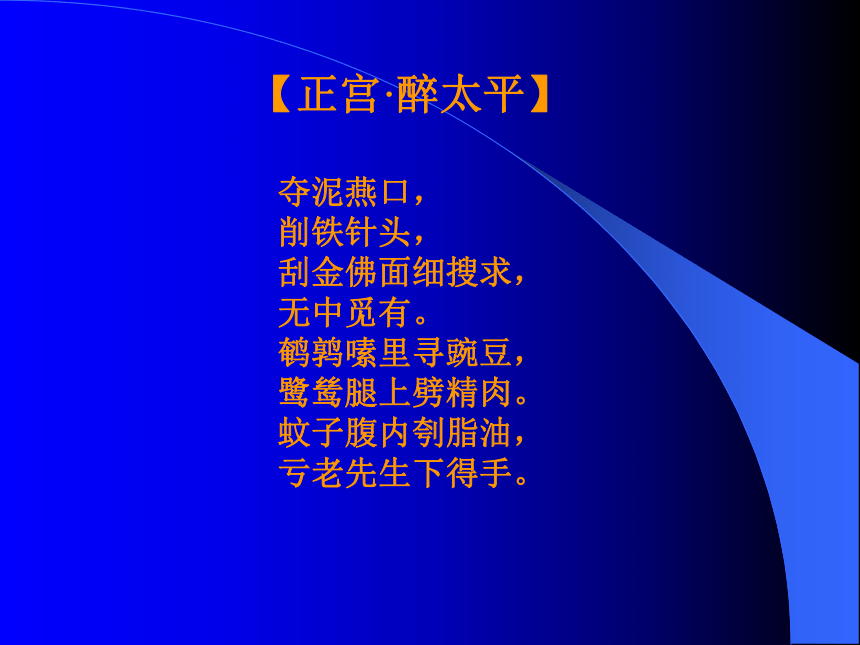 【正宫·醉太平】

夺泥燕口，
削铁针头，
刮金佛面细搜求，
无中觅有。
鹌鹑嗉里寻豌豆，
鹭鸶腿上劈精肉。
蚊子腹内刳脂油，
亏老先生下得手。